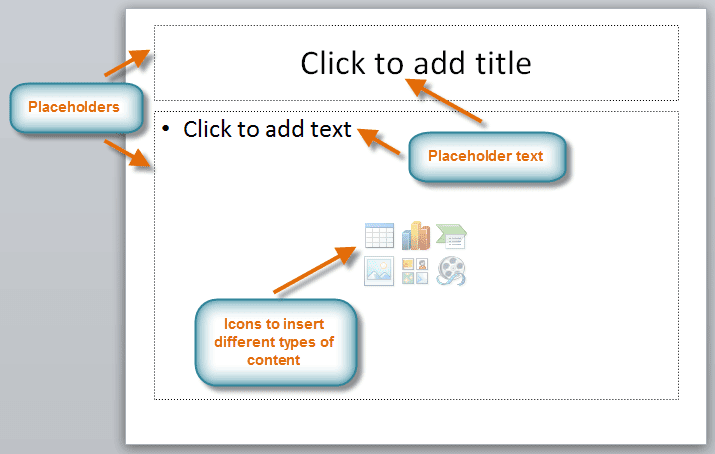 Click to add title

Placeholders

• Click to add text

Placeholder text

Icons to insert different types of content